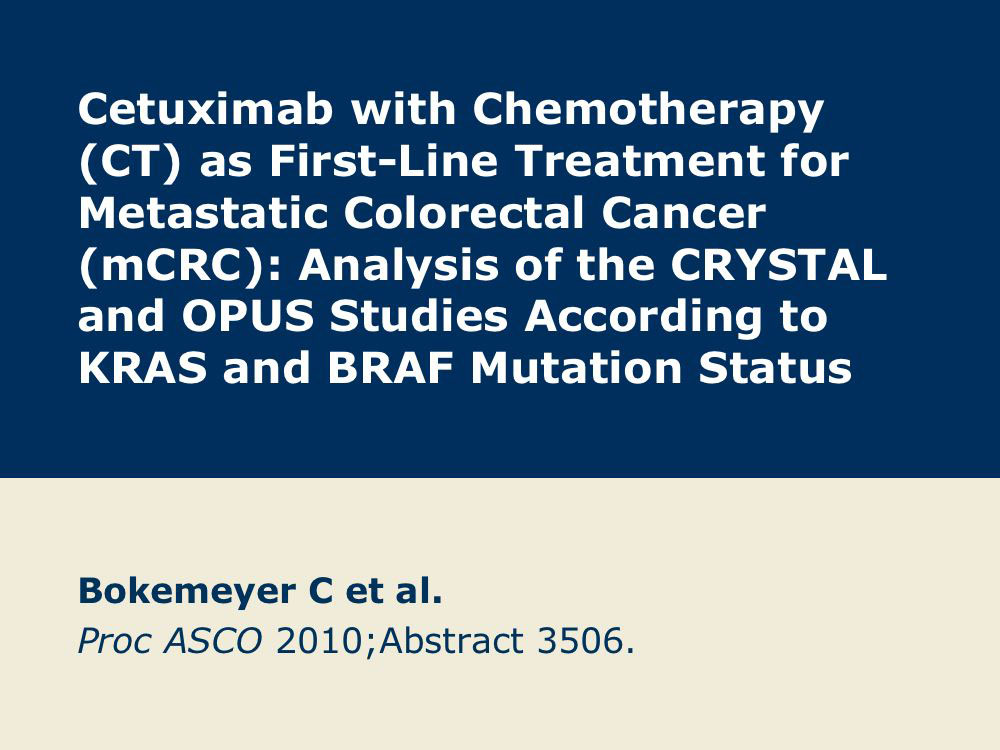 Cetuximab with Chemotherapy (CT) as First-Line Treatment for Metastatic Colorectal Cancer (mCRC): Analysis of the CRYSTAL and OPUS Studies According to KRAS and BRAF Mutation Status

Bokemeyer C et al.
Proc ASCO 2010;Abstract 3506.